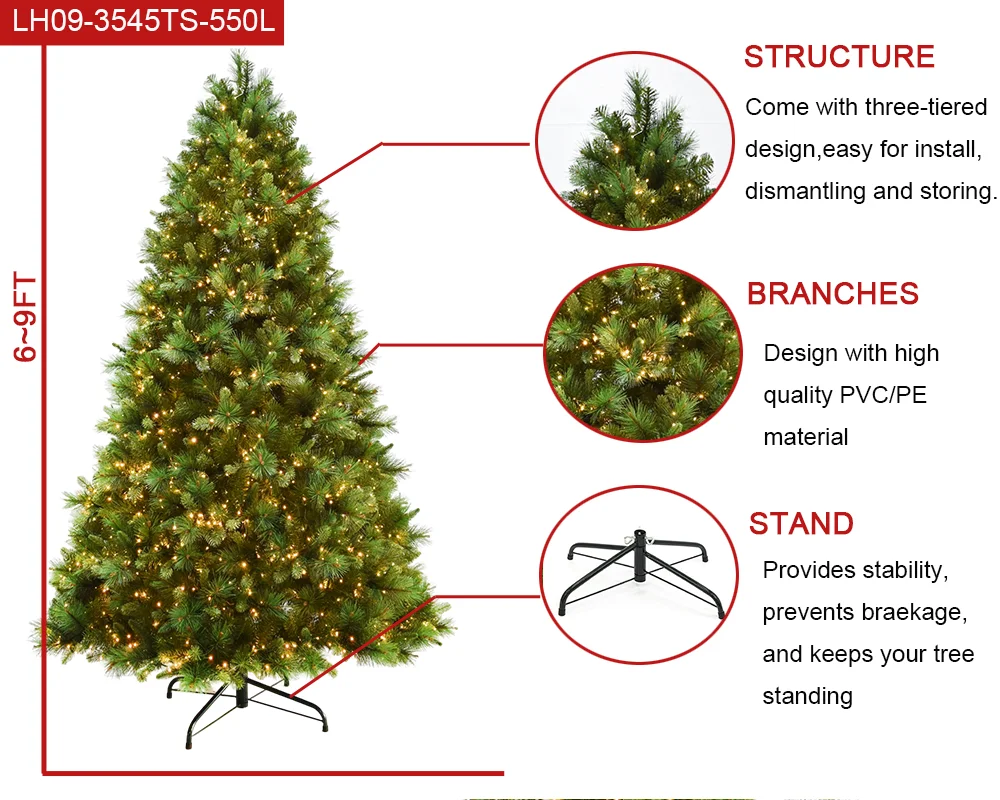 LH09-3545TS-550L

6~9FT

STRUCTURE

Come with three-tiered design,easy for install, dismantling and storing.

BRANCHES

Design with high quality PVC/PE material

STAND

Provides stability, prevents braekage, and keeps your tree standing